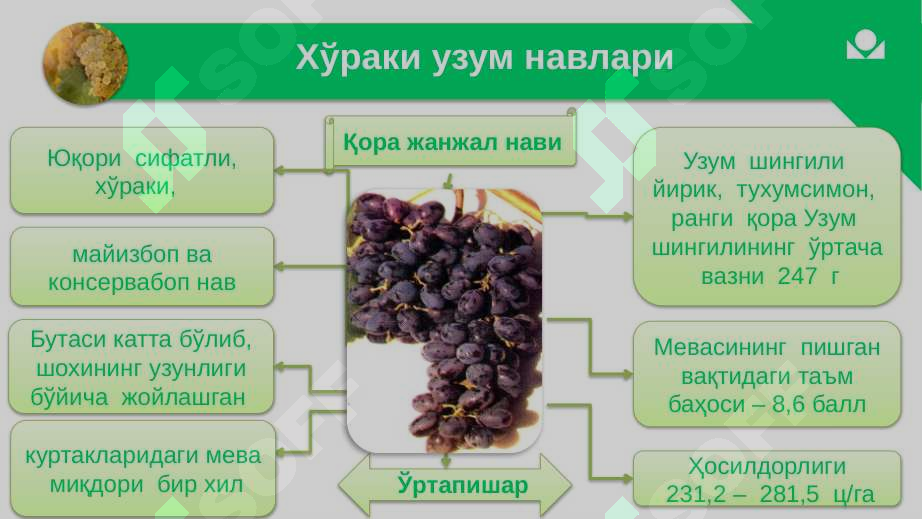 Хўраки узум навлари

Қора жанжал нави

Юқори сифатли, хўраки,

майизбоп ва консервабоп нав

Бутаси катта бўлиб, шохининг узунлиги бўйича жойлашган

куртакларидаги мева миқдори бир хил

Узум шингили йирик, тухумсимон, ранги қора Узум шингилининг ўртача вазни 247 г

Мевасининг пишган вақтидаги таъм баҳоси – 8,6 балл

Ҳосилдорлиги 231,2 – 281,5 ц/га

Ўртапишар